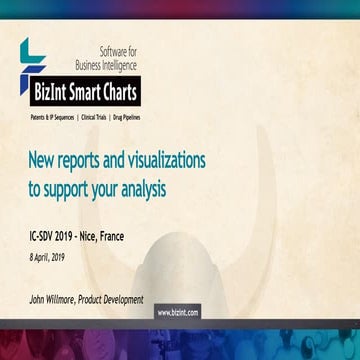 Software for Business Intelligence

BizInt Smart Charts

Patents & IP Sequences | Clinical Trials | Drug Pipelines

New reports and visualizations to support your analysis

IC-SDV 2019 - Nice, France

8 April, 2019

John Willmore, Product Development

www.bizint.com